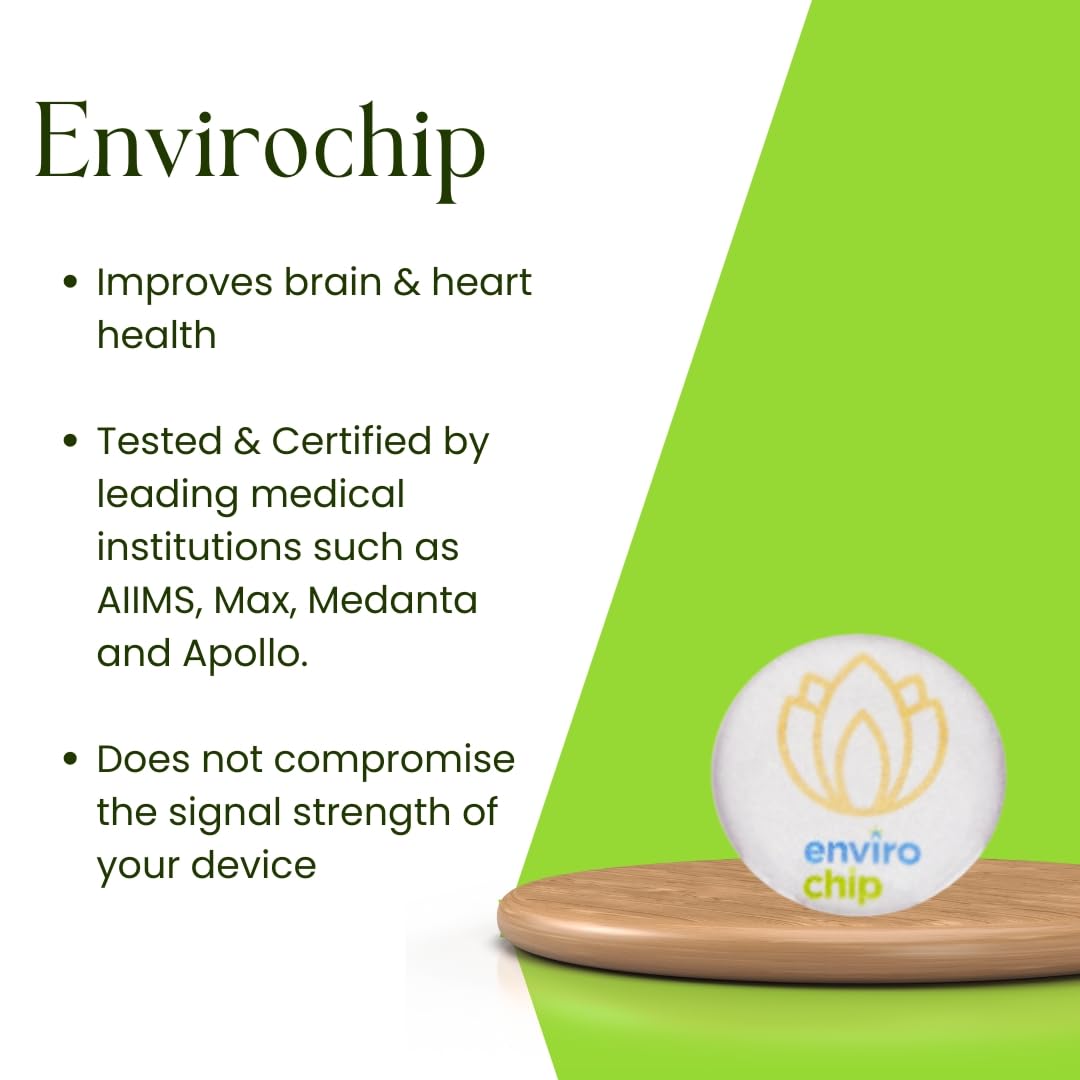 Envirochip

• Improves brain & heart health

• Tested & Certified by leading medical institutions such as AIIMS, Max, Medanta and Apollo.

• Does not compromise the signal strength of your device

enviro chip